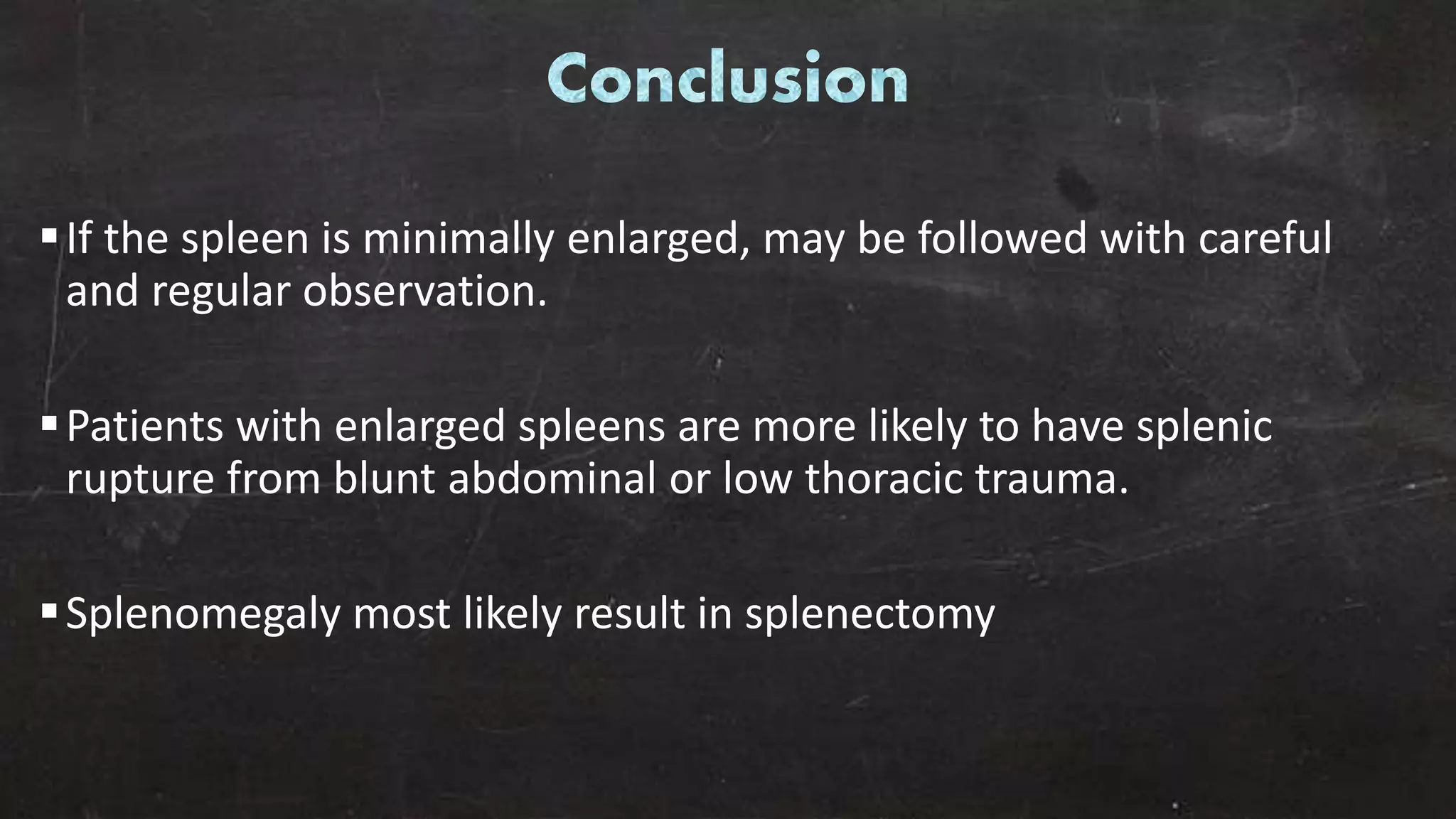 Conclusion

▪ If the spleen is minimally enlarged, may be followed with careful and regular observation.

▪ Patients with enlarged spleens are more likely to have splenic rupture from blunt abdominal or low thoracic trauma.

▪ Splenomegaly most likely result in splenectomy